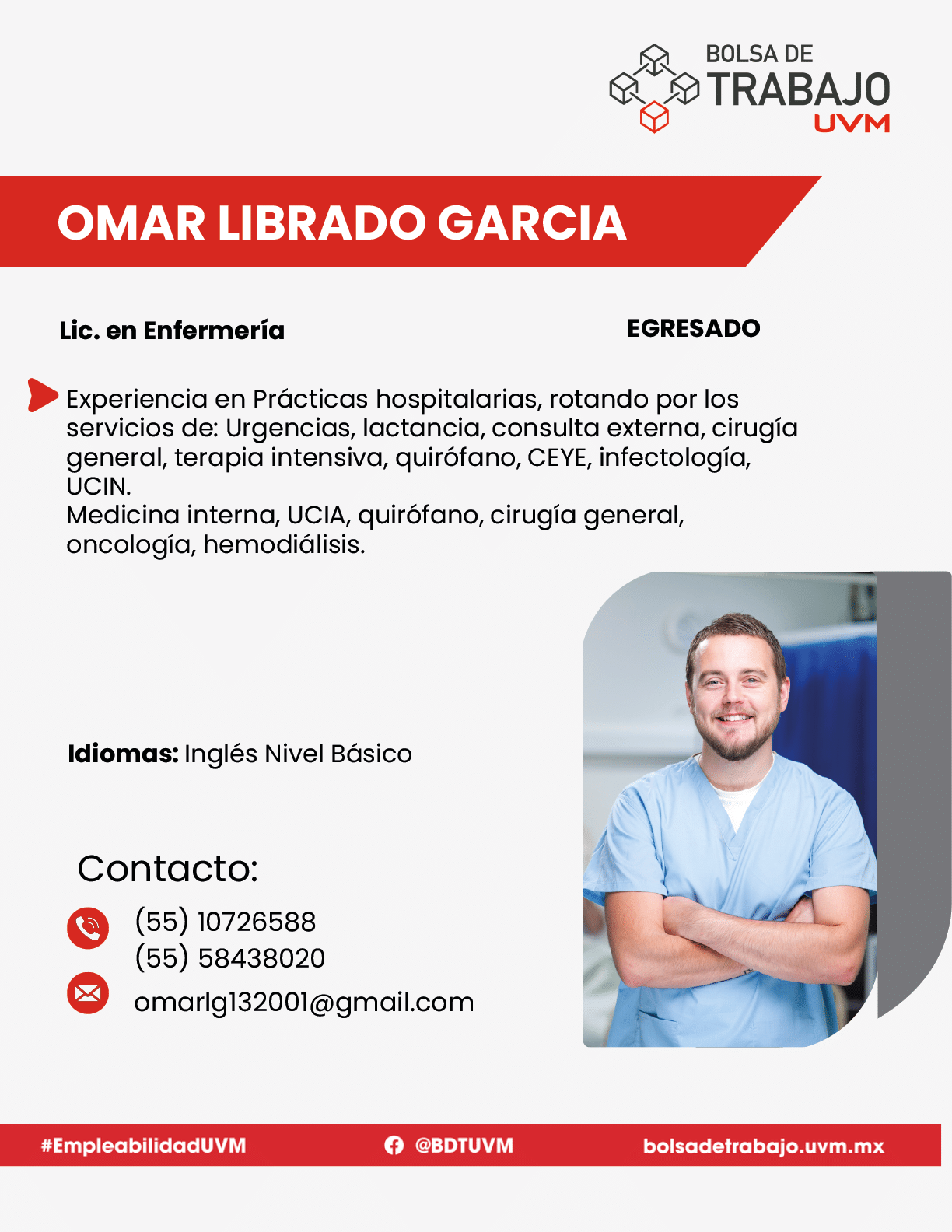 BOLSA DE
TRABAJO
UVM

OMAR LIBRADO GARCIA

Lic. en Enfermería

EGRESADO

Experiencia en Prácticas hospitalarias, rotando por los servicios de: Urgencias, lactancia, consulta externa, cirugía general, terapia intensiva, quirófano, CEYE, infectología, UCIN.
Medicina interna, UCIA, quirófano, cirugía general, oncología, hemodiálisis.

Idiomas: Inglés Nivel Básico

Contacto:

(55) 10726588
(55) 58438020

omarlg132001@gmail.com

#EmpleabilidadUVM

@BDTUVM

bolsadetrabajo.uvm.mx